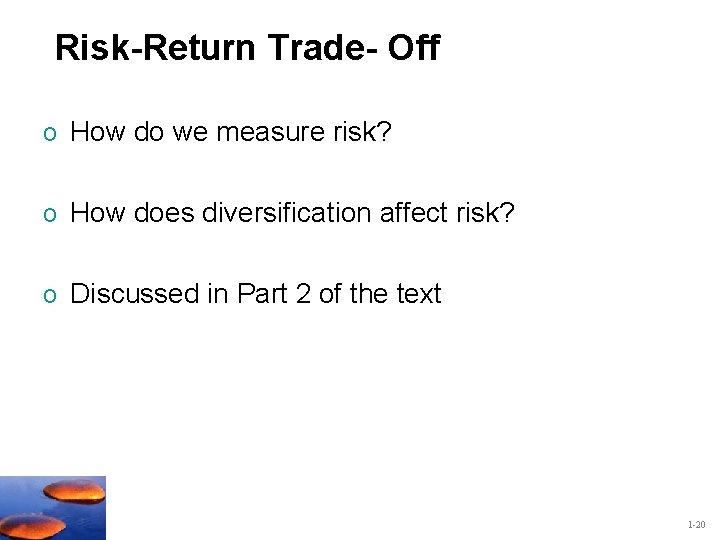 Risk-Return Trade- Off

o How do we measure risk?

o How does diversification affect risk?

o Discussed in Part 2 of the text

1-20